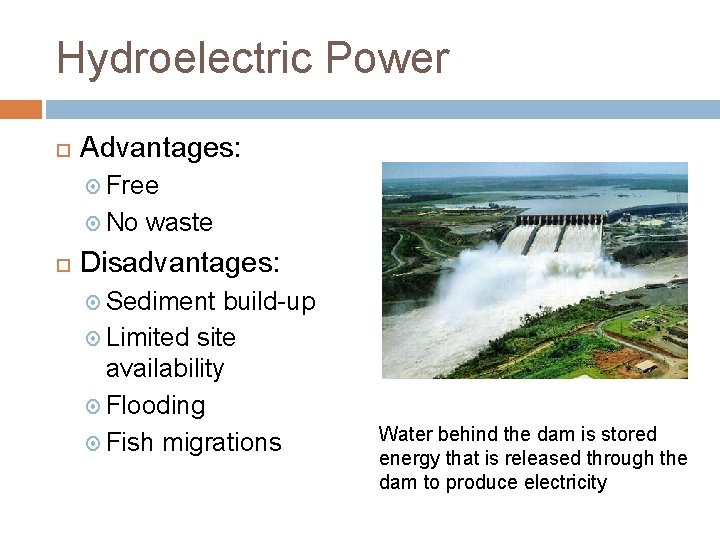 Hydroelectric Power

Advantages:
Free
No waste

Disadvantages:
Sediment build-up
Limited site availability
Flooding
Fish migrations

Water behind the dam is stored energy that is released through the dam to produce electricity